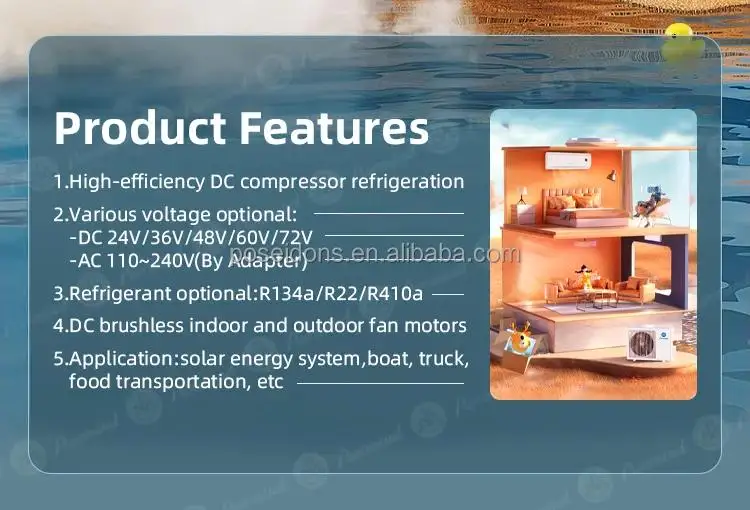 Product Features

1.High-efficiency DC compressor refrigeration

2.Various voltage optional:
-DC 24V/36V/48V/60V/72V
-AC 110~240V(By Adapter)

poseidons.en.alibaba.com

3.Refrigerant optional:R134a/R22/R410a

4.DC brushless indoor and outdoor fan motors

5.Application:solar energy system,boat, truck, food transportation, etc